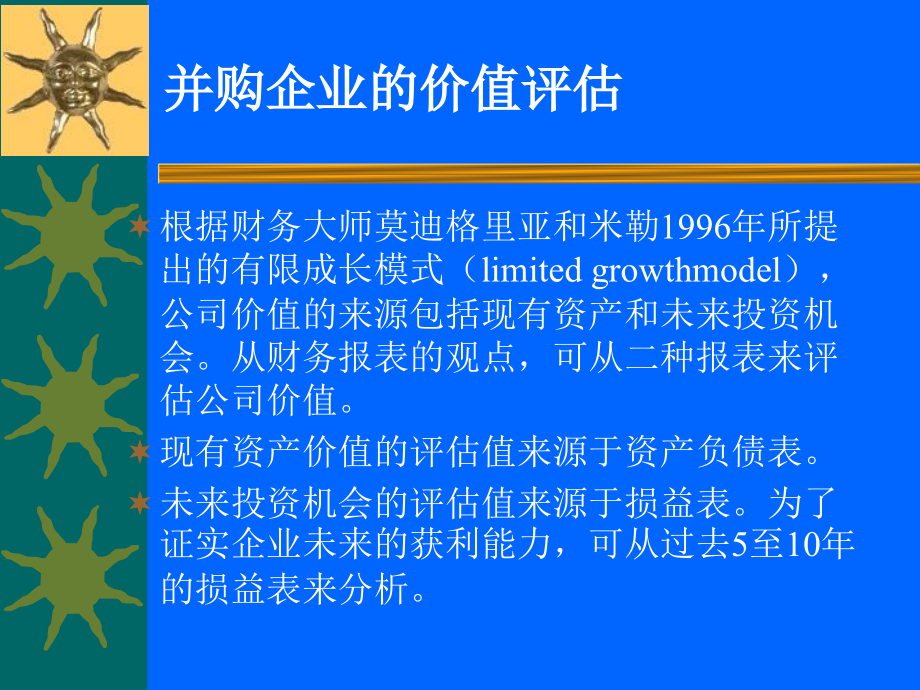 并购企业的价值评估

根据财务大师莫迪格里亚和米勒1996年所提出的有限成长模式（limited growthmodel），公司价值的来源包括现有资产和未来投资机会。从财务报表的观点，可从二种报表来评估公司价值。

现有资产价值的评估值来源于资产负债表。

未来投资机会的评估值来源于损益表。为了证实企业未来的获利能力，可从过去5至10年的损益表来分析。